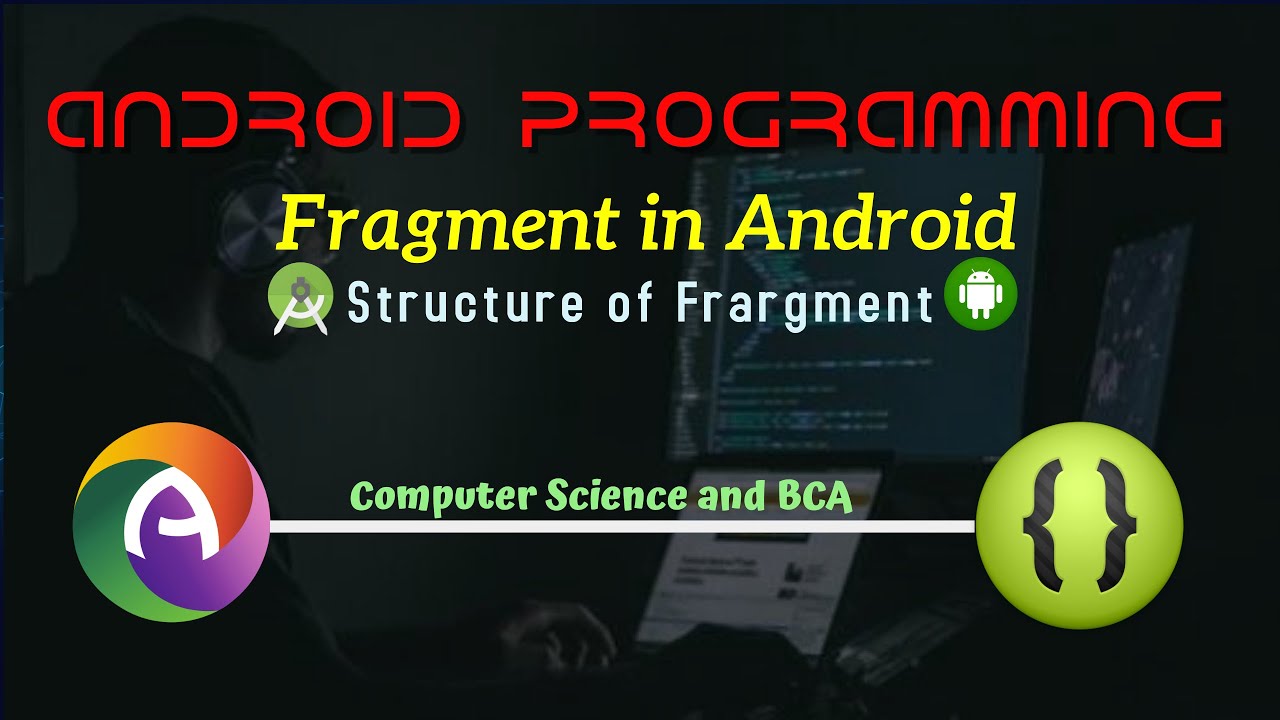 ANDROID PROGRAMMING

Fragment in Android

Structure of Frargment

Computer Science and BCA

A

{}